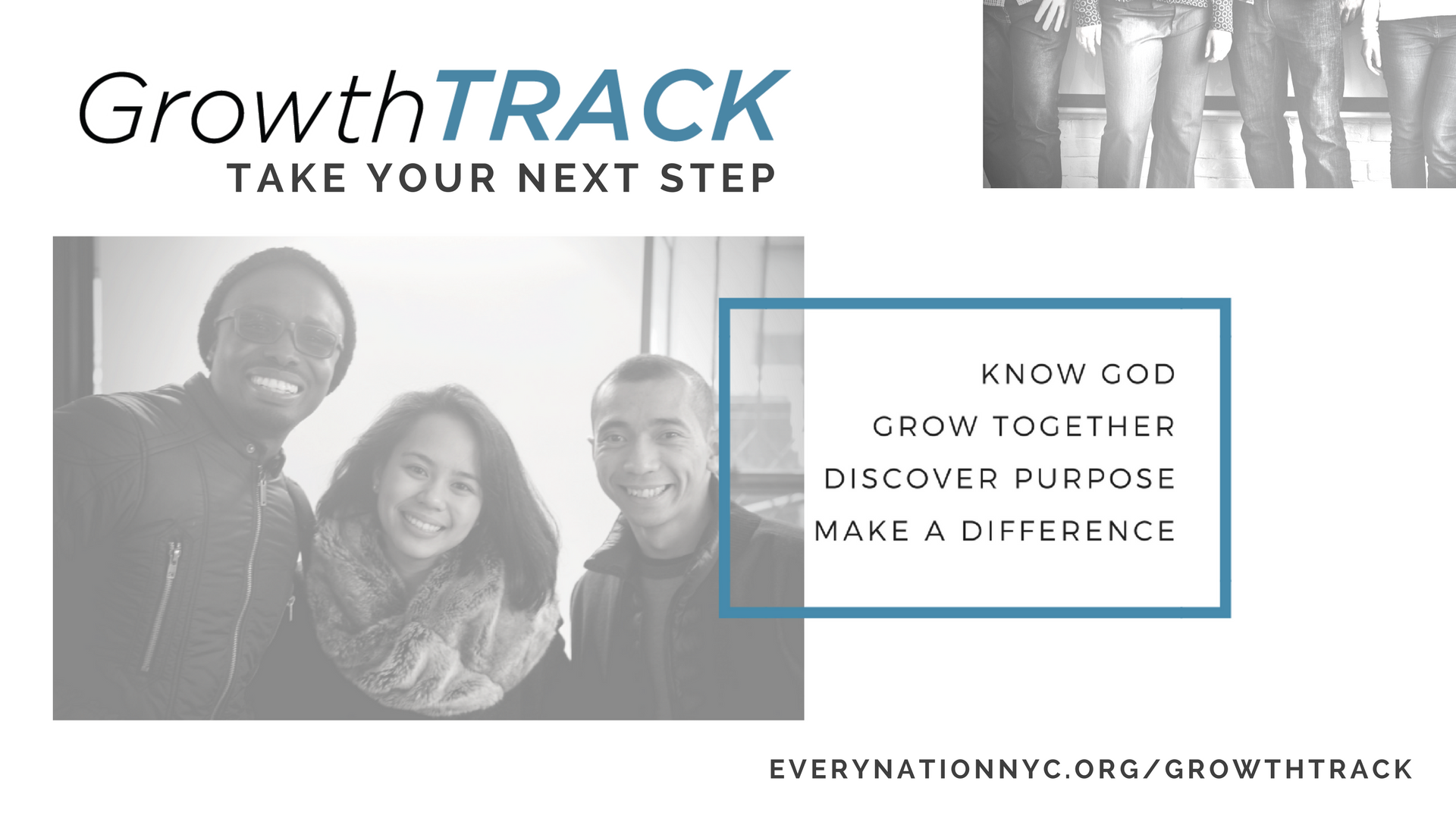 GrowthTRACK
TAKE YOUR NEXT STEP

KNOW GOD
GROW TOGETHER
DISCOVER PURPOSE
MAKE A DIFFERENCE

EVERYNATIONNYC.ORG/GROWTHTRACK